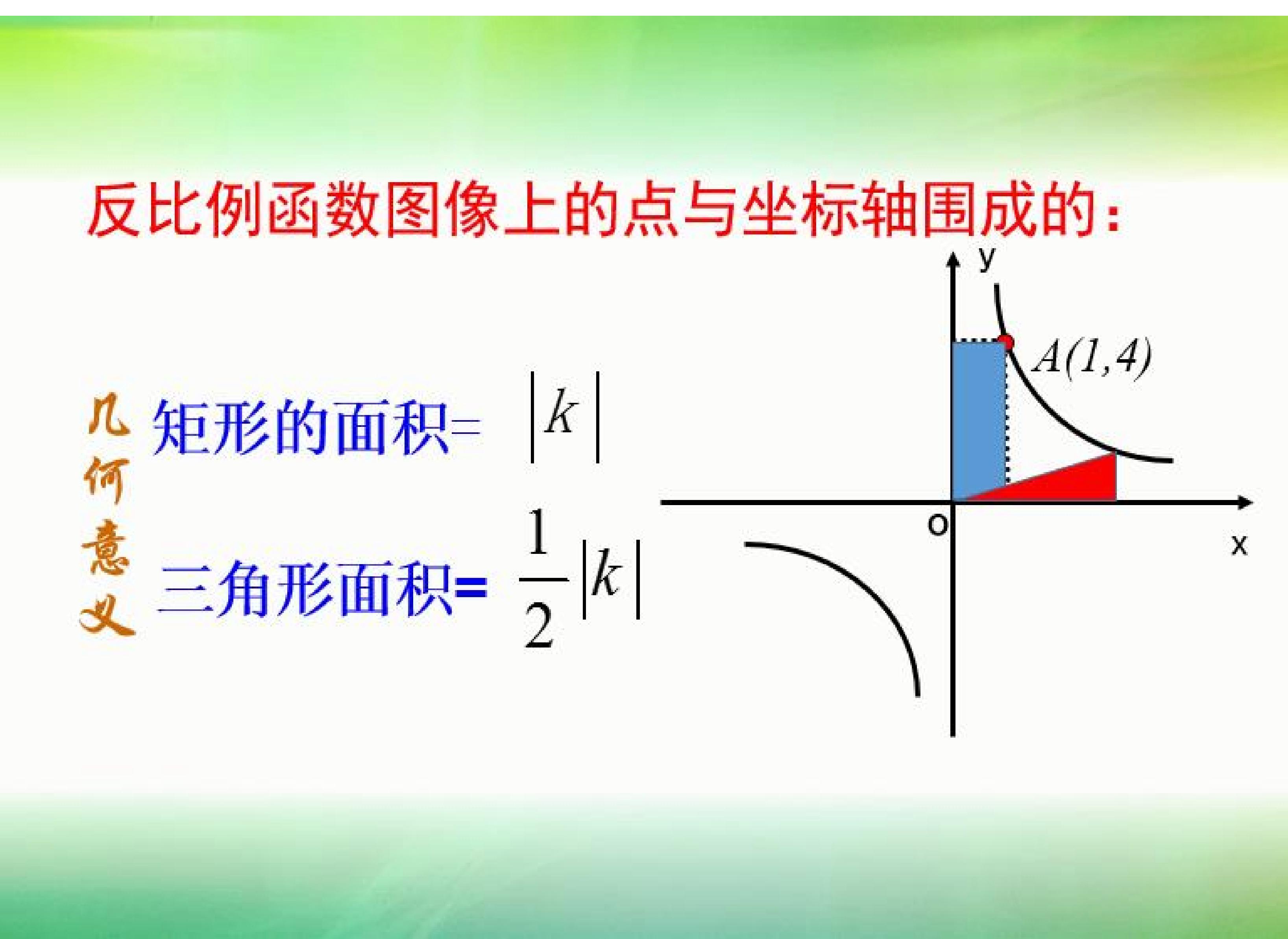 反比例函数图像上的点与坐标轴围成的：

几何意义

矩形的面积= $|k|$

三角形面积= $\frac{1}{2}|k|$

y

$A(1,4)$

o

x